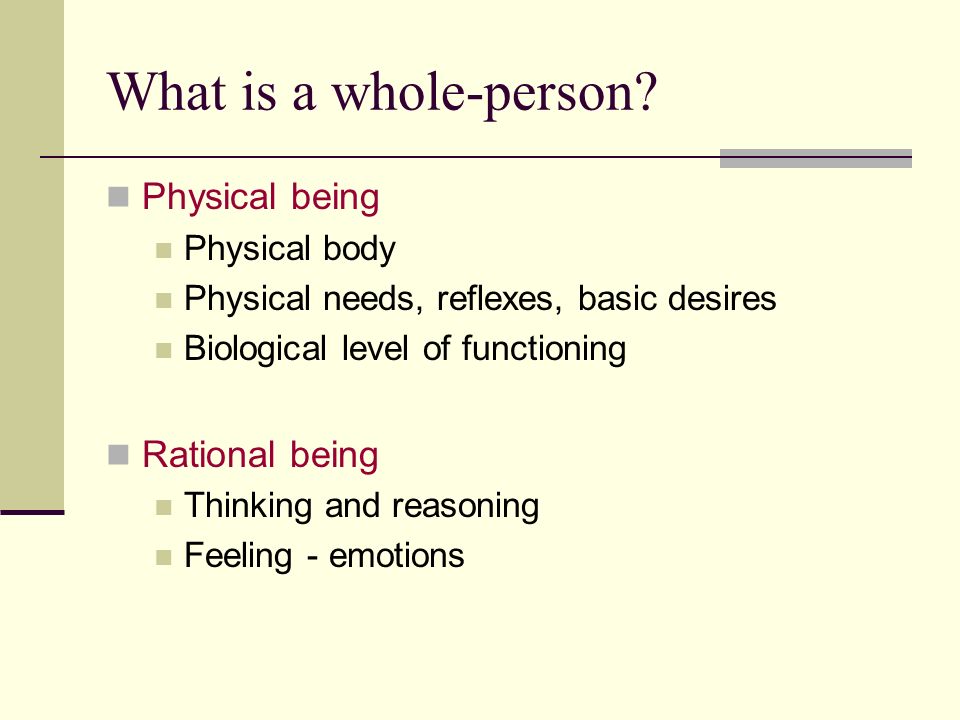 What is a whole-person?

Physical being
Physical body
Physical needs, reflexes, basic desires
Biological level of functioning

Rational being
Thinking and reasoning
Feeling - emotions